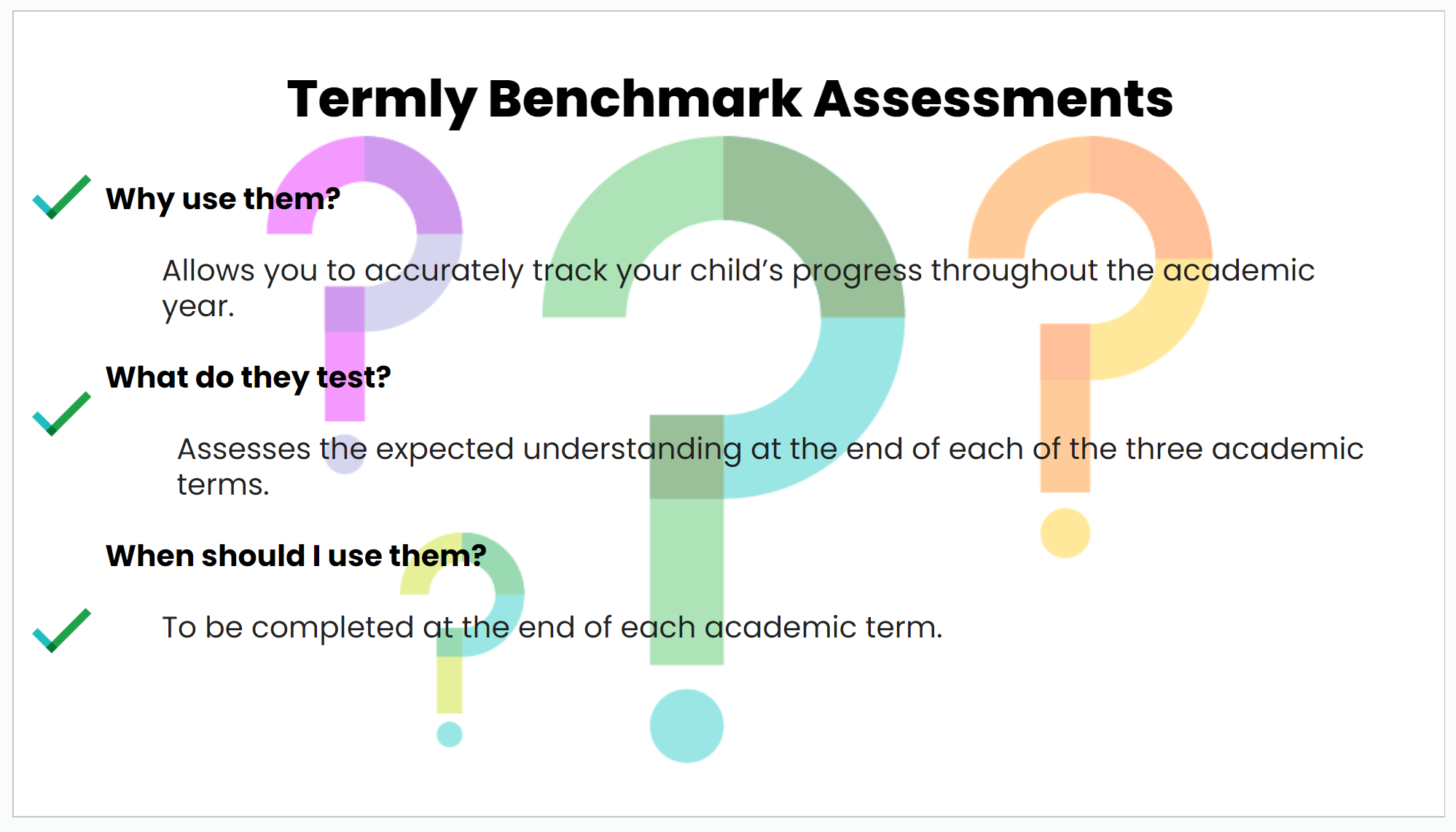 Termly Benchmark Assessments

Why use them?

Allows you to accurately track your child's progress throughout the academic year.

What do they test?

Assesses the expected understanding at the end of each of the three academic terms.

When should I use them?

To be completed at the end of each academic term.